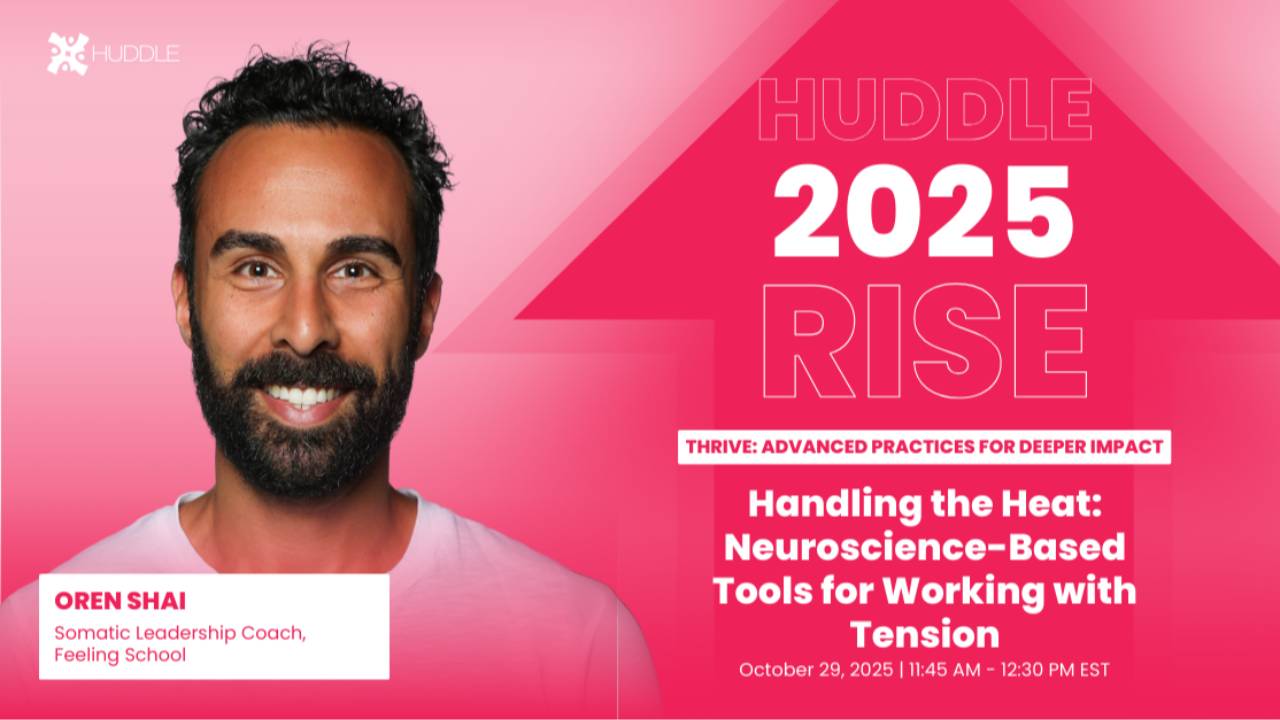 HUDDLE

HUDDLE
2025
RISE

THRIVE: ADVANCED PRACTICES FOR DEEPER IMPACT

Handling the Heat: Neuroscience-Based Tools for Working with Tension

October 29, 2025 | 11:45 AM - 12:30 PM EST

OREN SHAI
Somatic Leadership Coach, Feeling School